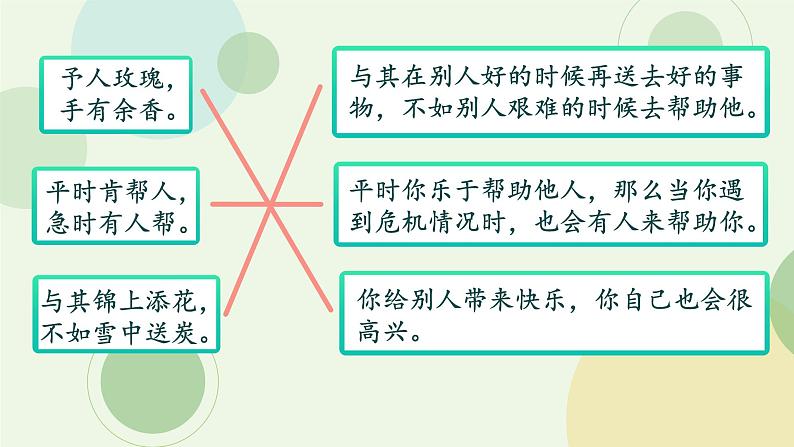 予人玫瑰，手有余香。

平时肯帮人，急时有人帮。

与其锦上添花，不如雪中送炭。

与其在别人好的时候再送去好的事物，不如别人艰难的时候去帮助他。

平时你乐于帮助他人，那么当你遇到危机情况时，也会有人来帮助你。

你给别人带来快乐，你自己也会很高兴。